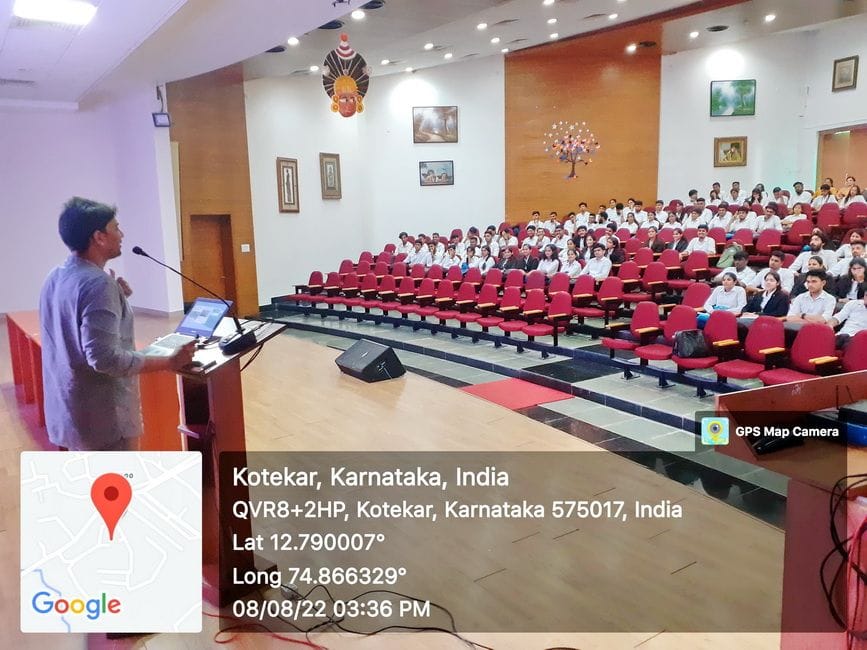 GPS Map Camera

Kotekar, Karnataka, India
QVR8+2HP, Kotekar, Karnataka 575017, India
Lat 12.790007°
Long 74.866329°
08/08/22 03:36 PM

Google